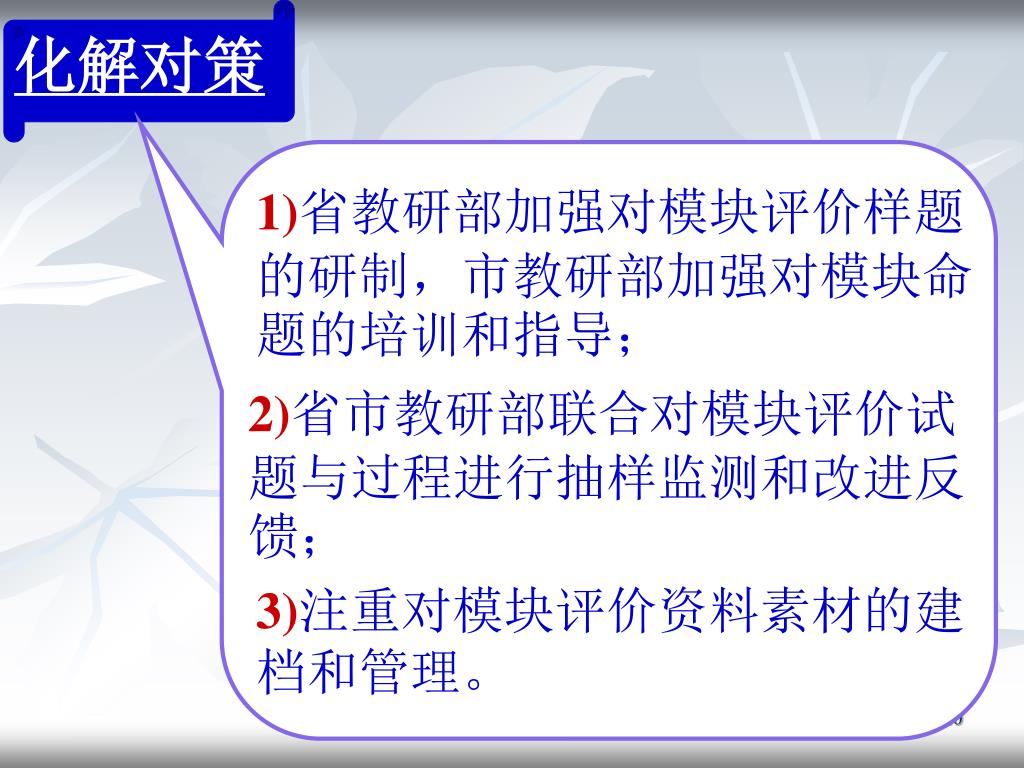 化解对策

1)省教研部加强对模块评价样题的研制，市教研部加强对模块命题的培训和指导；

2)省市教研部联合对模块评价试题与过程进行抽样监测和改进反馈；

3)注重对模块评价资料素材的建档和管理。